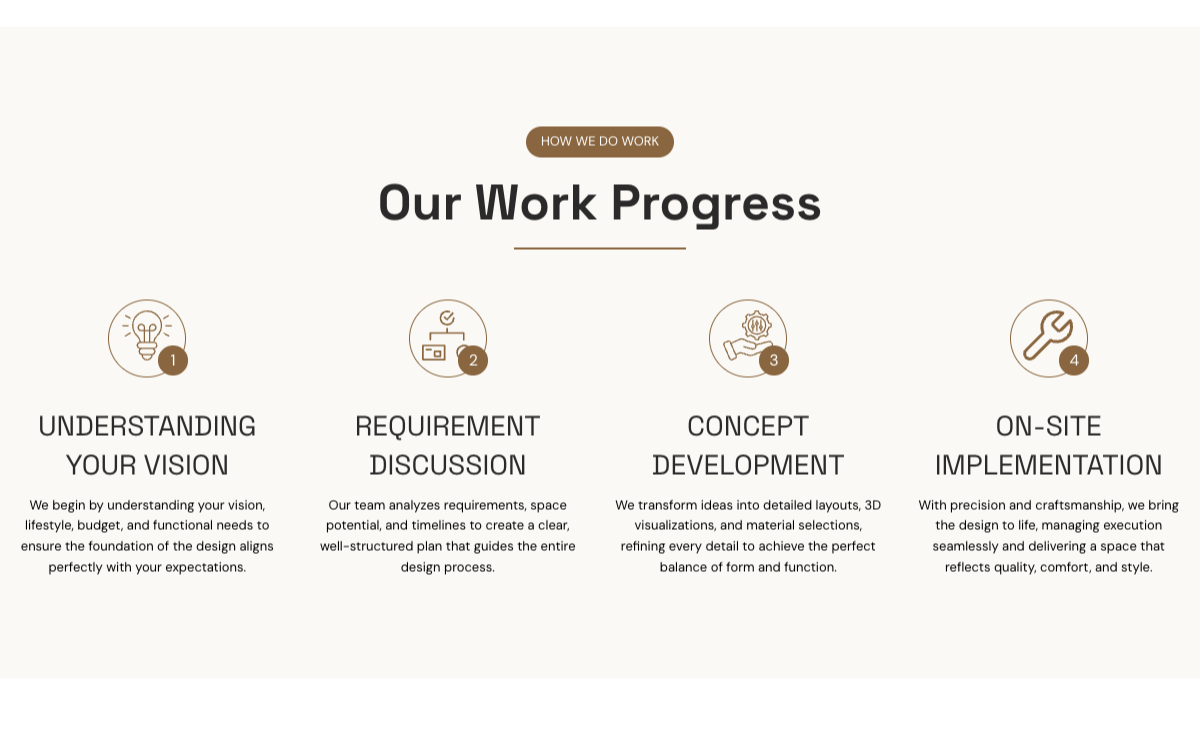 HOW WE DO WORK

Our Work Progress

1

UNDERSTANDING YOUR VISION

We begin by understanding your vision, lifestyle, budget, and functional needs to ensure the foundation of the design aligns perfectly with your expectations.

2

REQUIREMENT DISCUSSION

Our team analyzes requirements, space potential, and timelines to create a clear, well-structured plan that guides the entire design process.

3

CONCEPT DEVELOPMENT

We transform ideas into detailed layouts, 3D visualizations, and material selections, refining every detail to achieve the perfect balance of form and function.

4

ON-SITE IMPLEMENTATION

With precision and craftsmanship, we bring the design to life, managing execution seamlessly and delivering a space that reflects quality, comfort, and style.